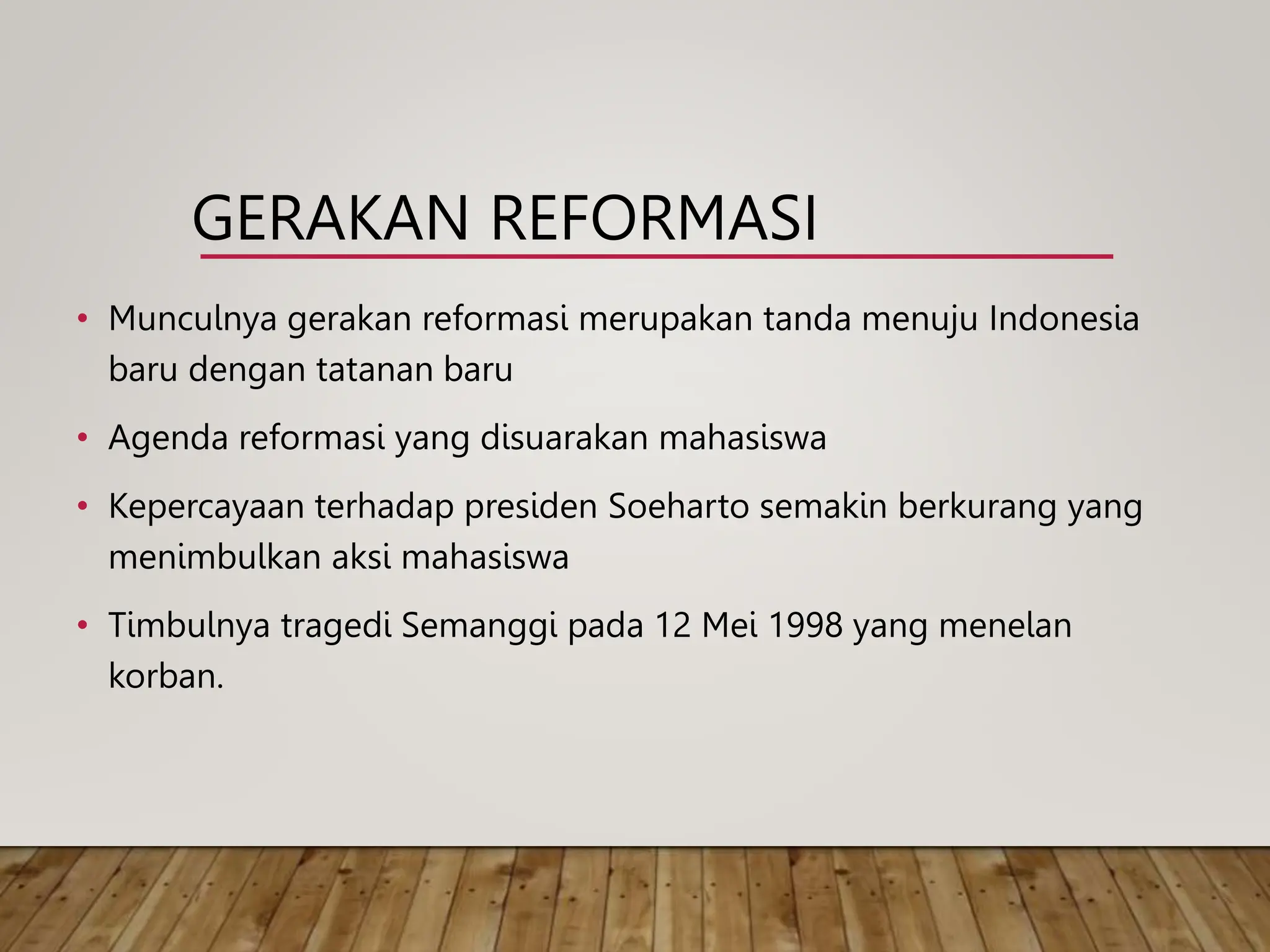 GERAKAN REFORMASI

• Munculnya gerakan reformasi merupakan tanda menuju Indonesia baru dengan tatanan baru

• Agenda reformasi yang disuarakan mahasiswa

• Kepercayaan terhadap presiden Soeharto semakin berkurang yang menimbulkan aksi mahasiswa

• Timbulnya tragedi Semanggi pada 12 Mei 1998 yang menelan korban.